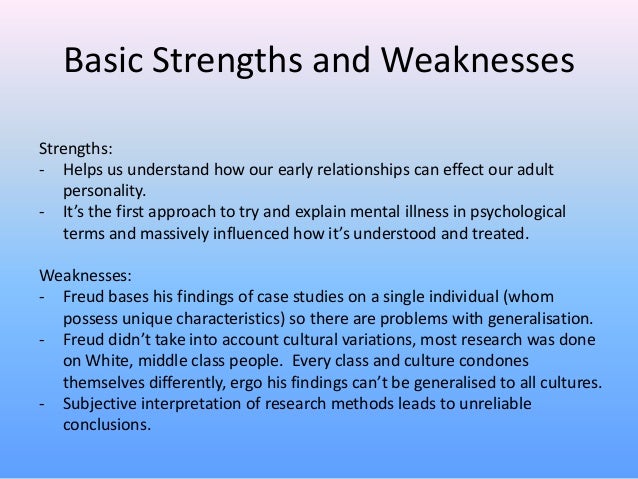 Basic Strengths and Weaknesses

Strengths:
- Helps us understand how our early relationships can effect our adult personality.
- It's the first approach to try and explain mental illness in psychological terms and massively influenced how it's understood and treated.

Weaknesses:
- Freud bases his findings of case studies on a single individual (whom possess unique characteristics) so there are problems with generalisation.
- Freud didn't take into account cultural variations, most research was done on White, middle class people. Every class and culture condones themselves differently, ergo his findings can't be generalised to all cultures.
- Subjective interpretation of research methods leads to unreliable conclusions.